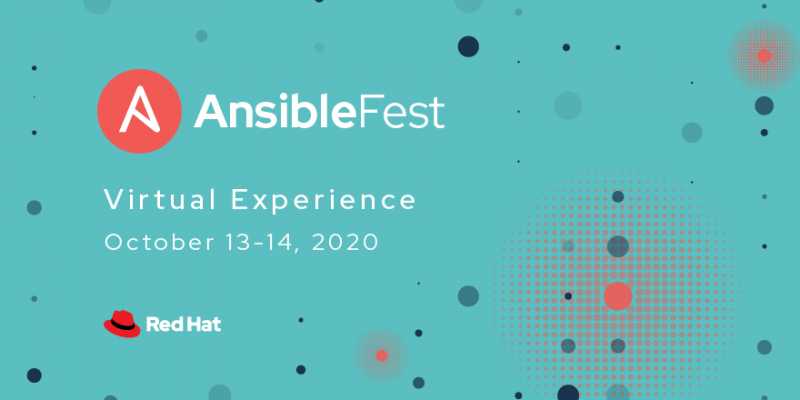 AnsibleFest

Virtual Experience

October 13-14, 2020

Red Hat